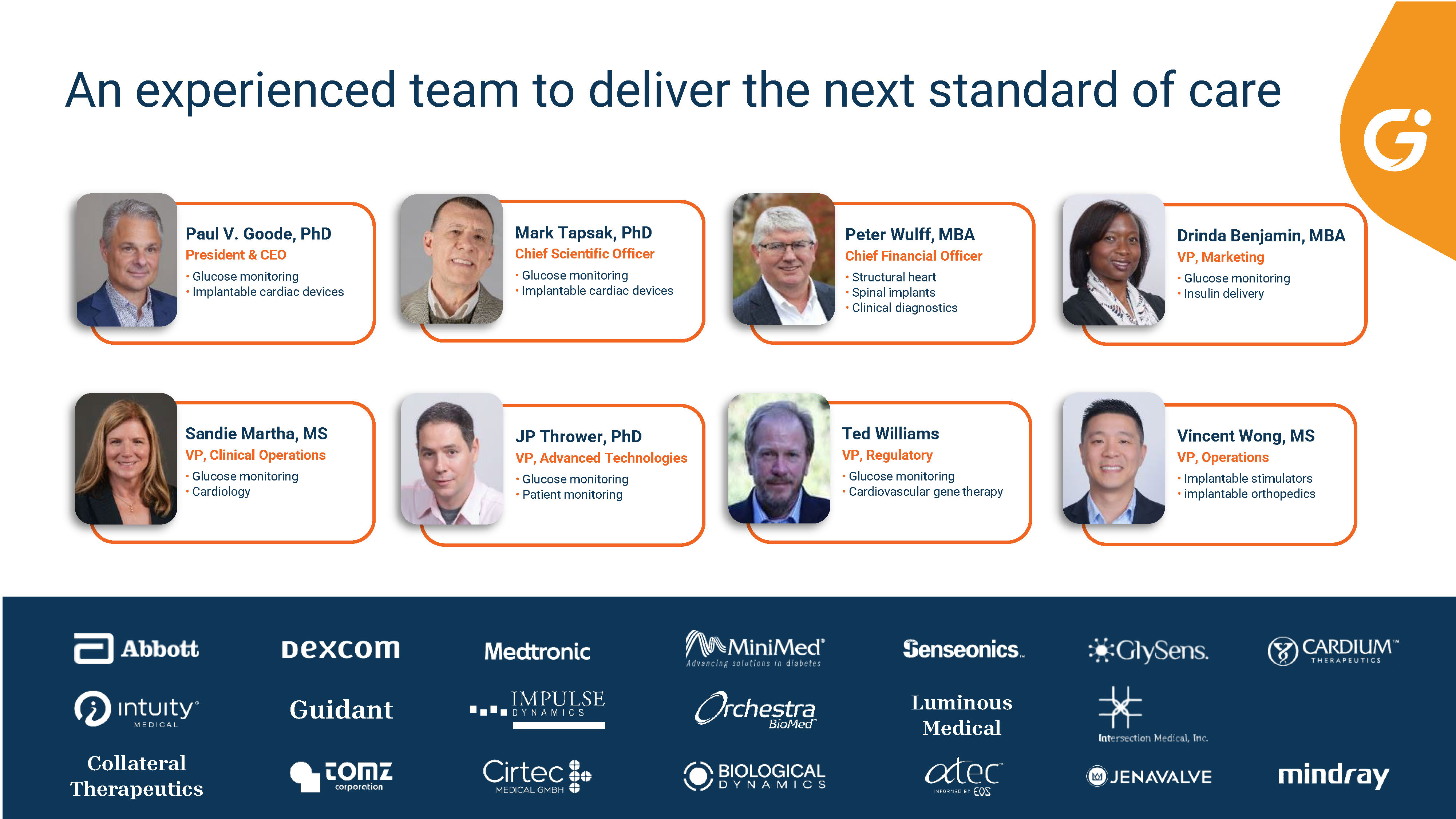 An experienced team to deliver the next standard of care

Paul V. Goode, PhD
President & CEO
• Glucose monitoring
• Implantable cardiac devices

Mark Tapsak, PhD
Chief Scientific Officer
• Glucose monitoring
• Implantable cardiac devices

Peter Wulff, MBA
Chief Financial Officer
• Structural heart
• Spinal implants
• Clinical diagnostics

Drinda Benjamin, MBA
VP, Marketing
• Glucose monitoring
• Insulin delivery

Sandie Martha, MS
VP, Clinical Operations
• Glucose monitoring
• Cardiology

JP Thrower, PhD
VP, Advanced Technologies
• Glucose monitoring
• Patient monitoring

Ted Williams
VP, Regulatory
• Glucose monitoring
• Cardiovascular gene therapy

Vincent Wong, MS
VP, Operations
• Implantable stimulators
• implantable orthopedics

Abbott
Dexcom
Medtronic
MiniMed Advancing solutions in diabetes
Senseonics
GlySens
CARDIUM THERAPEUTICS
intuity MEDICAL
Guidant
IMPULSE DYNAMICS
Orchestra BioMed
Luminous Medical
Intersection Medical, Inc.
Collateral Therapeutics
tomz corporation
Cirtec MEDICAL GMBH
BIOLOGICAL DYNAMICS
atec INFORMED BY EOS
JENAVALVE
mindray